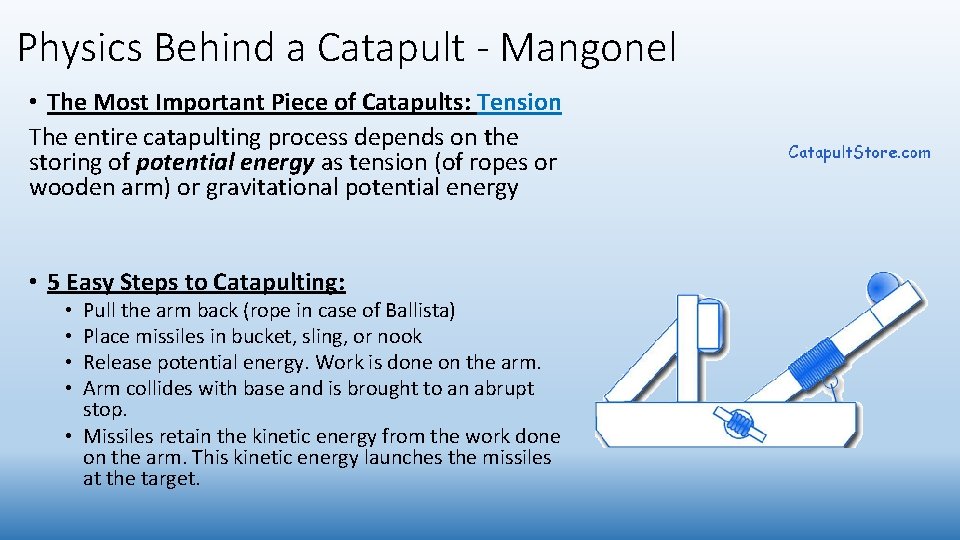 Physics Behind a Catapult - Mangonel

• The Most Important Piece of Catapults: Tension

The entire catapulting process depends on the storing of potential energy as tension (of ropes or wooden arm) or gravitational potential energy

CatapultStore.com

• 5 Easy Steps to Catapulting:

• Pull the arm back (rope in case of Ballista)
• Place missiles in bucket, sling, or nook
• Release potential energy. Work is done on the arm.
• Arm collides with base and is brought to an abrupt stop.
• Missiles retain the kinetic energy from the work done on the arm. This kinetic energy launches the missiles at the target.